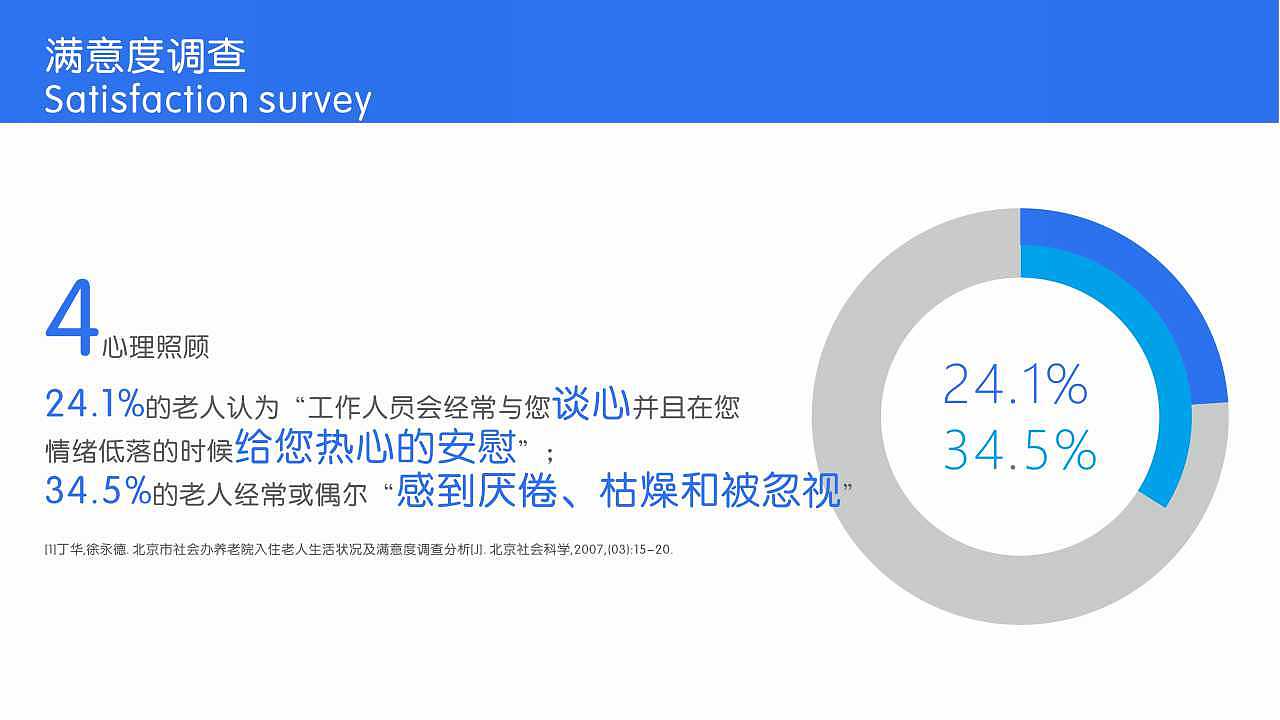 满意度调查
Satisfaction survey

4 心理照顾

24.1%的老人认为“工作人员会经常与您谈心并且在您情绪低落的时候给您热心的安慰”；
34.5%的老人经常或偶尔“感到厌倦、枯燥和被忽视”

[1]丁华,徐永德. 北京市社会办养老院入住老人生活状况及满意度调查分析[J]. 北京社会科学,2007,(03):15-20.

24.1%
34.5%